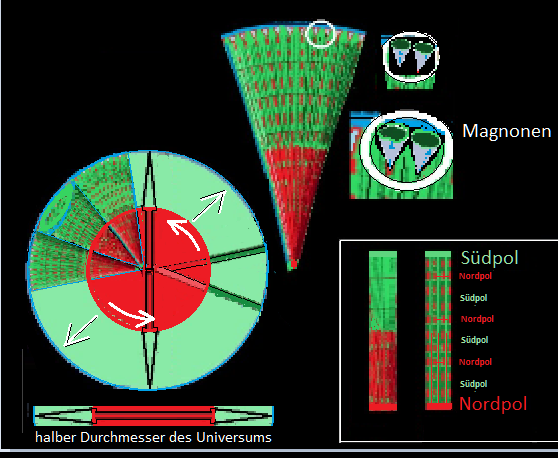 Magnonen

Südpol
Nordpol
Südpol
Nordpol
Südpol
Nordpol
Südpol
Nordpol

halber Durchmesser des Universums